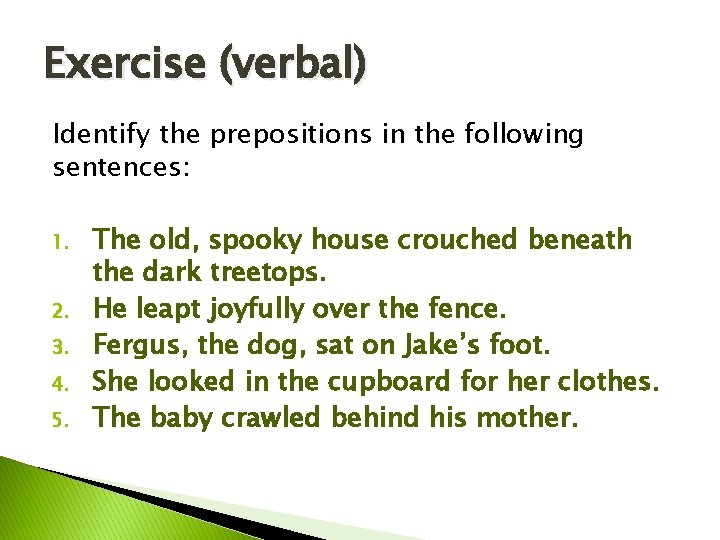 Exercise (verbal)

Identify the prepositions in the following sentences:

1. The old, spooky house crouched beneath the dark treetops.
2. He leapt joyfully over the fence.
3. Fergus, the dog, sat on Jake's foot.
4. She looked in the cupboard for her clothes.
5. The baby crawled behind his mother.